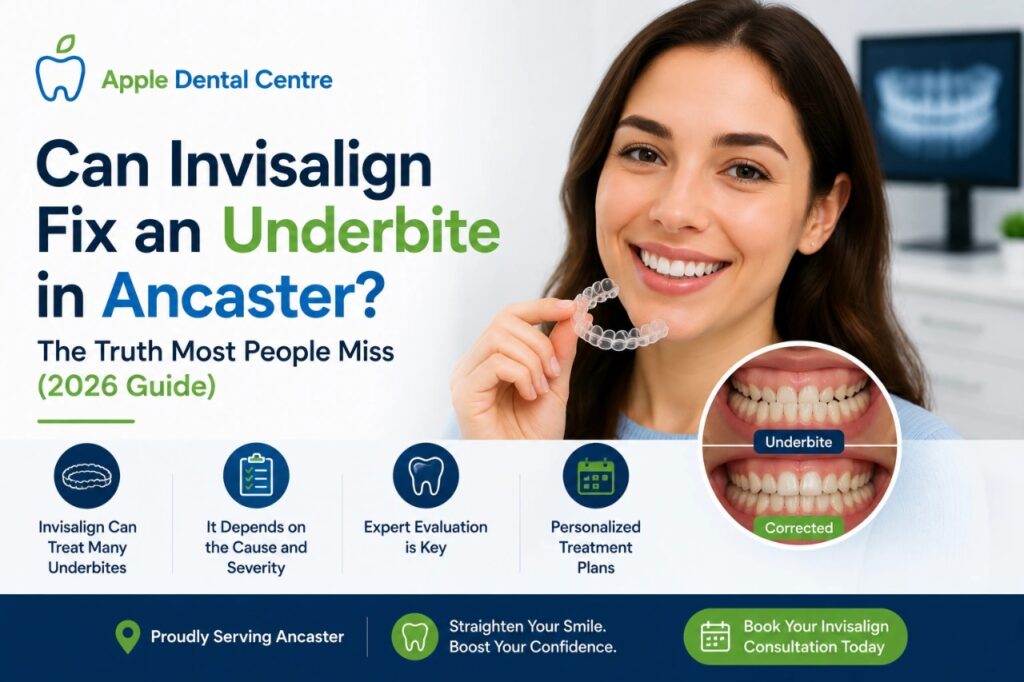 Apple Dental Centre

Can Invisalign Fix an Underbite in Ancaster?

The Truth Most People Miss (2026 Guide)

Underbite

Corrected

Invisalign Can Treat Many Underbites

It Depends on the Cause and Severity

Expert Evaluation is Key

Personalized Treatment Plans

Proudly Serving Ancaster

Straighten Your Smile. Boost Your Confidence.

Book Your Invisalign Consultation Today